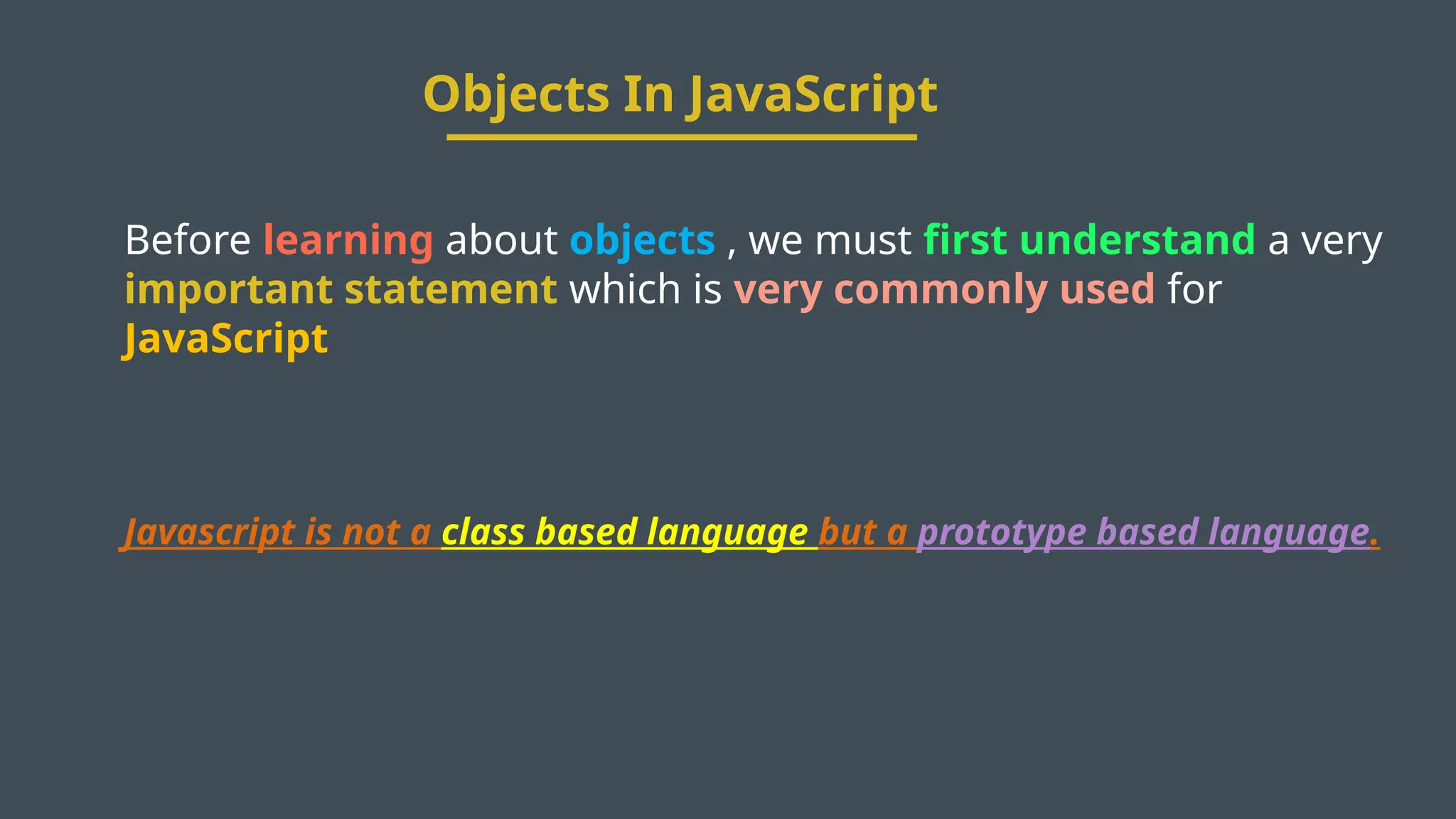 Objects In JavaScript

Before learning about objects , we must first understand a very important statement which is very commonly used for JavaScript

Javascript is not a class based language but a prototype based language.